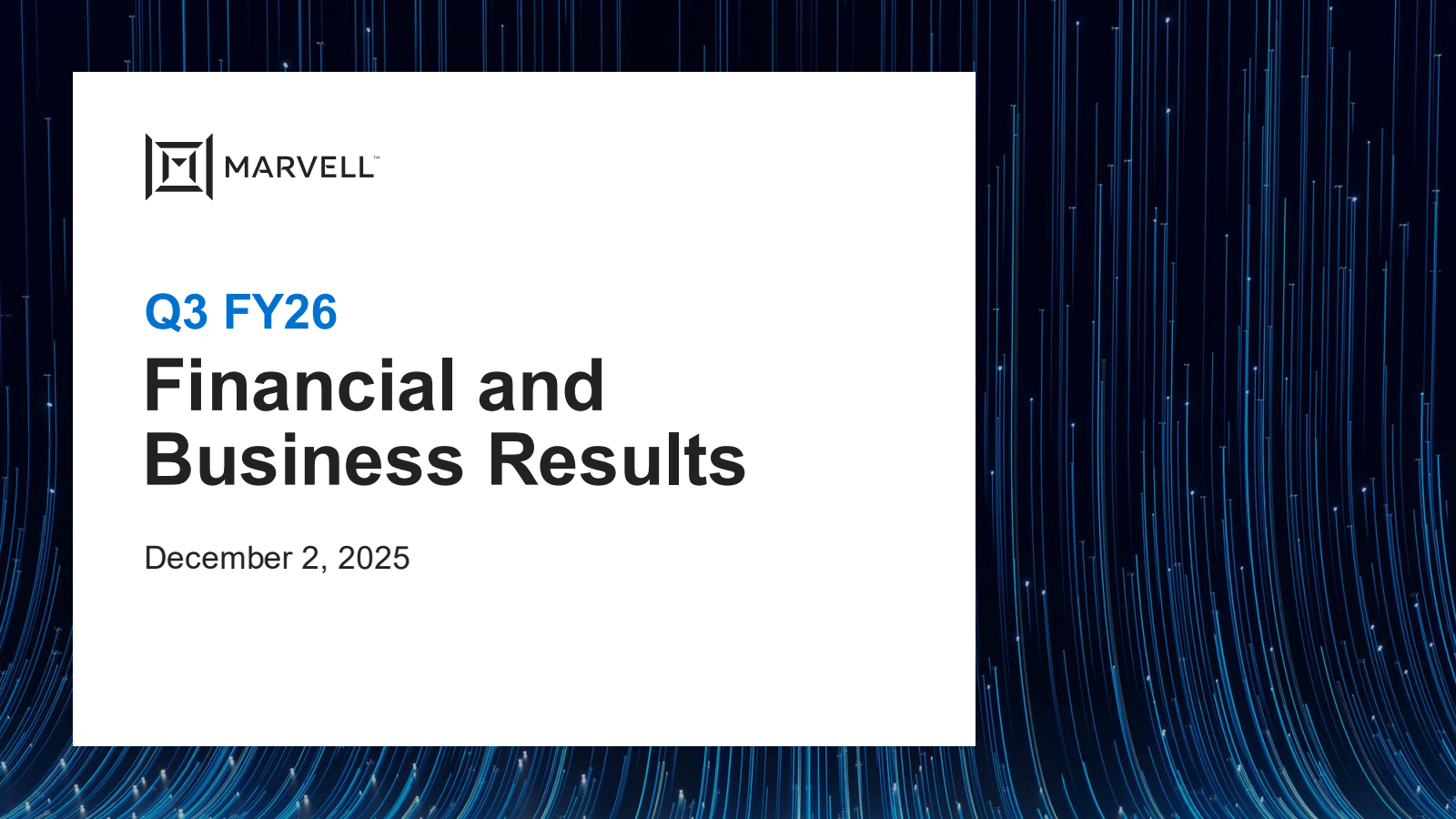 MARVELL™

Q3 FY26

Financial and Business Results

December 2, 2025